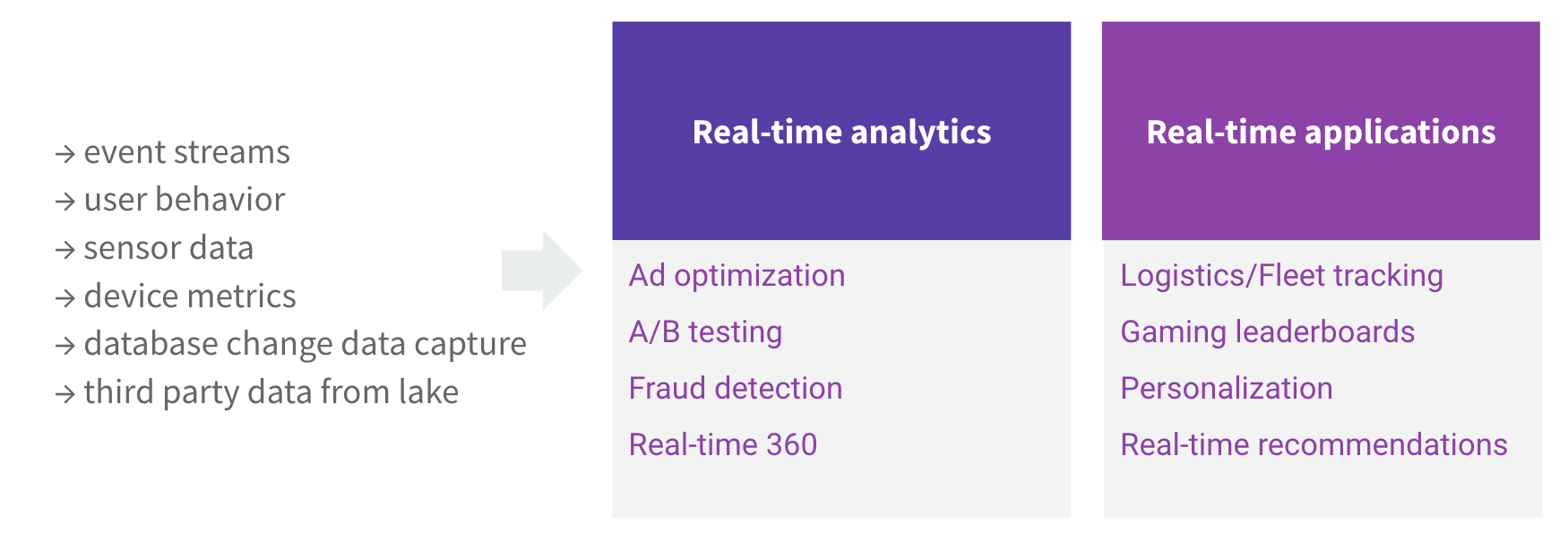 → event streams
→ user behavior
→ sensor data
→ device metrics
→ database change data capture
→ third party data from lake

Real-time analytics

Ad optimization
A/B testing
Fraud detection
Real-time 360

Real-time applications

Logistics/Fleet tracking
Gaming leaderboards
Personalization
Real-time recommendations